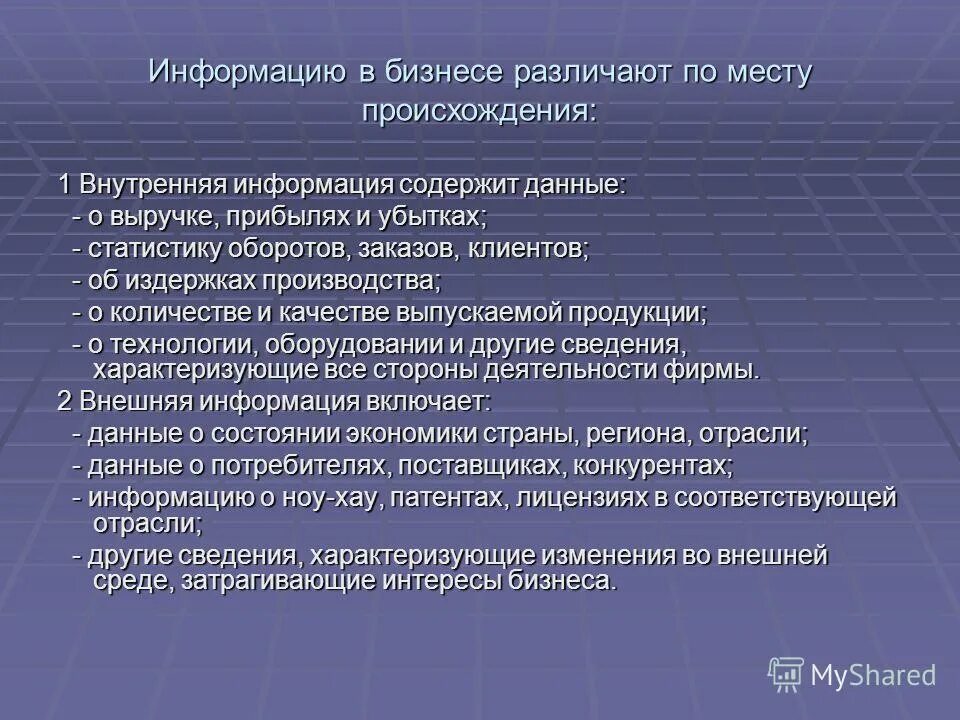 Информацию в бизнесе различают по месту происхождения:

1 Внутренняя информация содержит данные:
- о выручке, прибылях и убытках;
- статистику оборотов, заказов, клиентов;
- об издержках производства;
- о количестве и качестве выпускаемой продукции;
- о технологии, оборудовании и другие сведения, характеризующие все стороны деятельности фирмы.
2 Внешняя информация включает:
- данные о состоянии экономики страны, региона, отрасли;
- данные о потребителях, поставщиках, конкурентах;
- информацию о ноу-хау, патентах, лицензиях в соответствующей отрасли;
- другие сведения, характеризующие изменения во внешней среде, затрагивающие интересы бизнеса.

MyShared